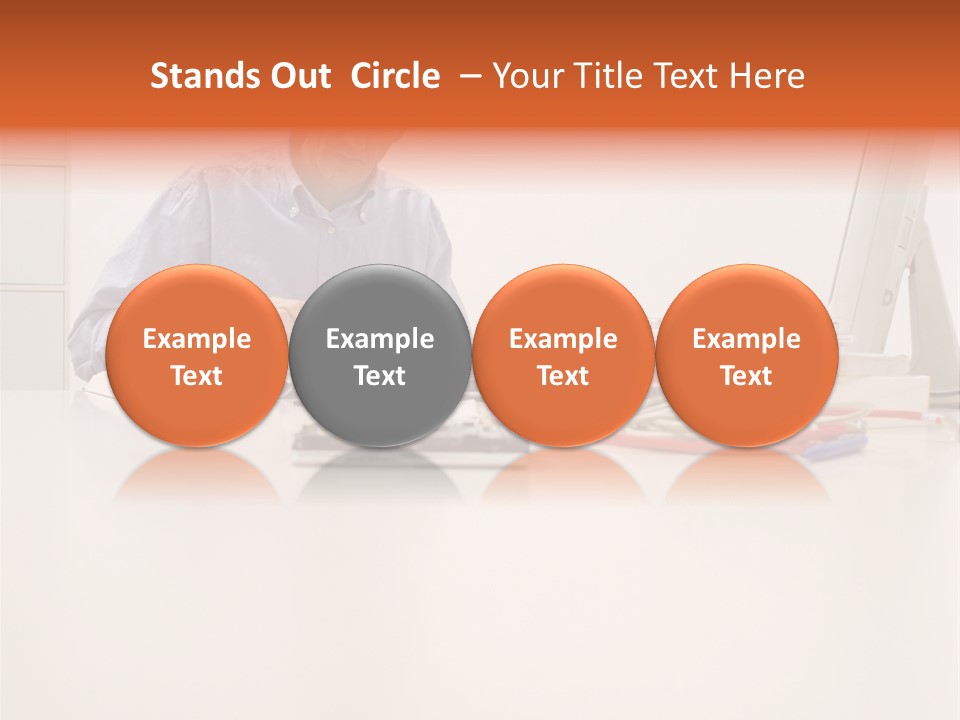 Stands Out Circle – Your Title Text Here

Example Text

Example Text

Example Text

Example Text